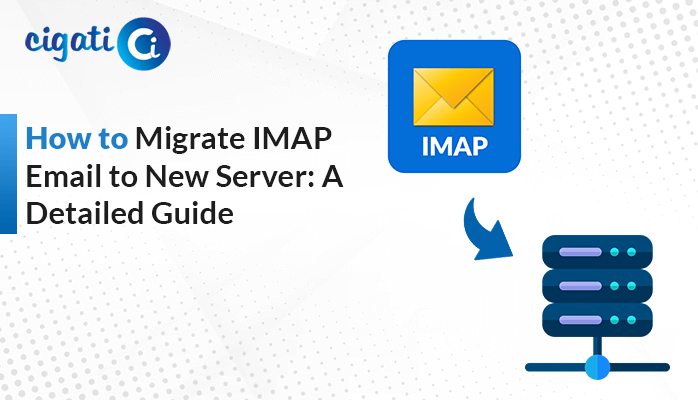 cigati Ci

How to Migrate IMAP Email to New Server: A Detailed Guide

IMAP